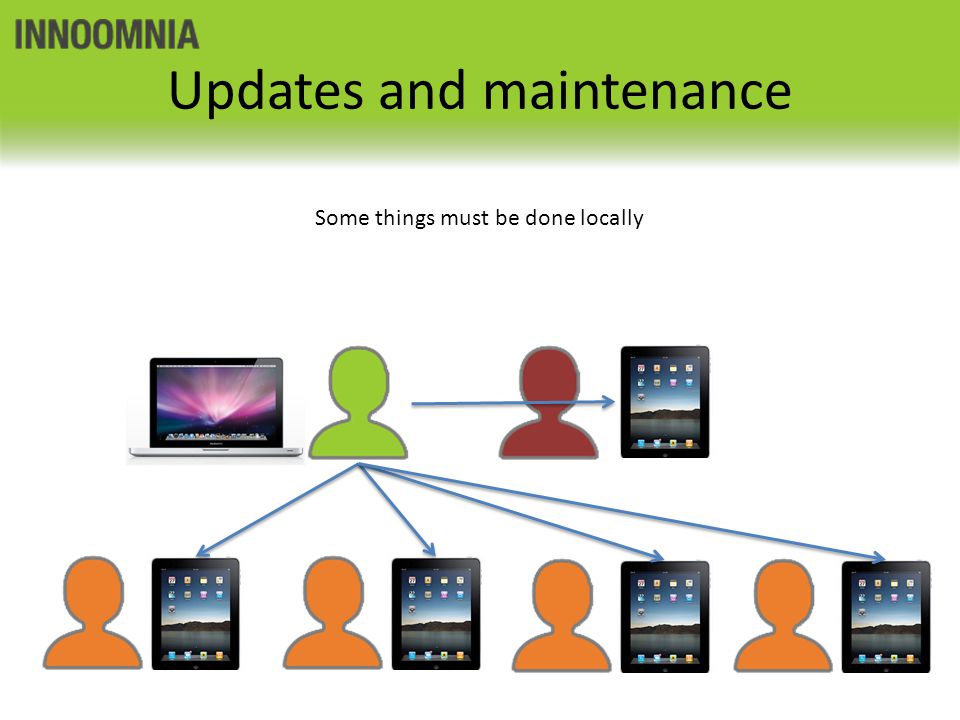 INNOOMNIA

Updates and maintenance

Some things must be done locally